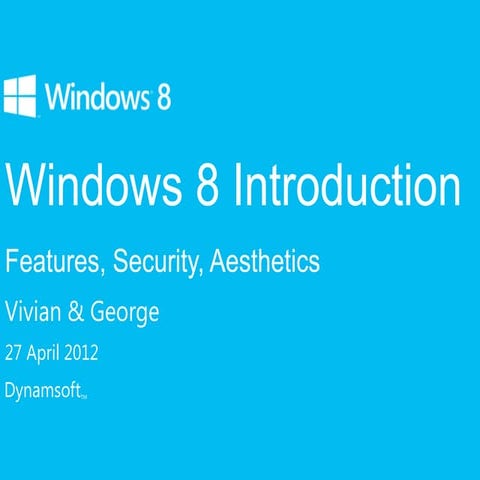 Windows 8

Windows 8 Introduction

Features, Security, Aesthetics

Vivian & George

27 April 2012

Dynamsoft™